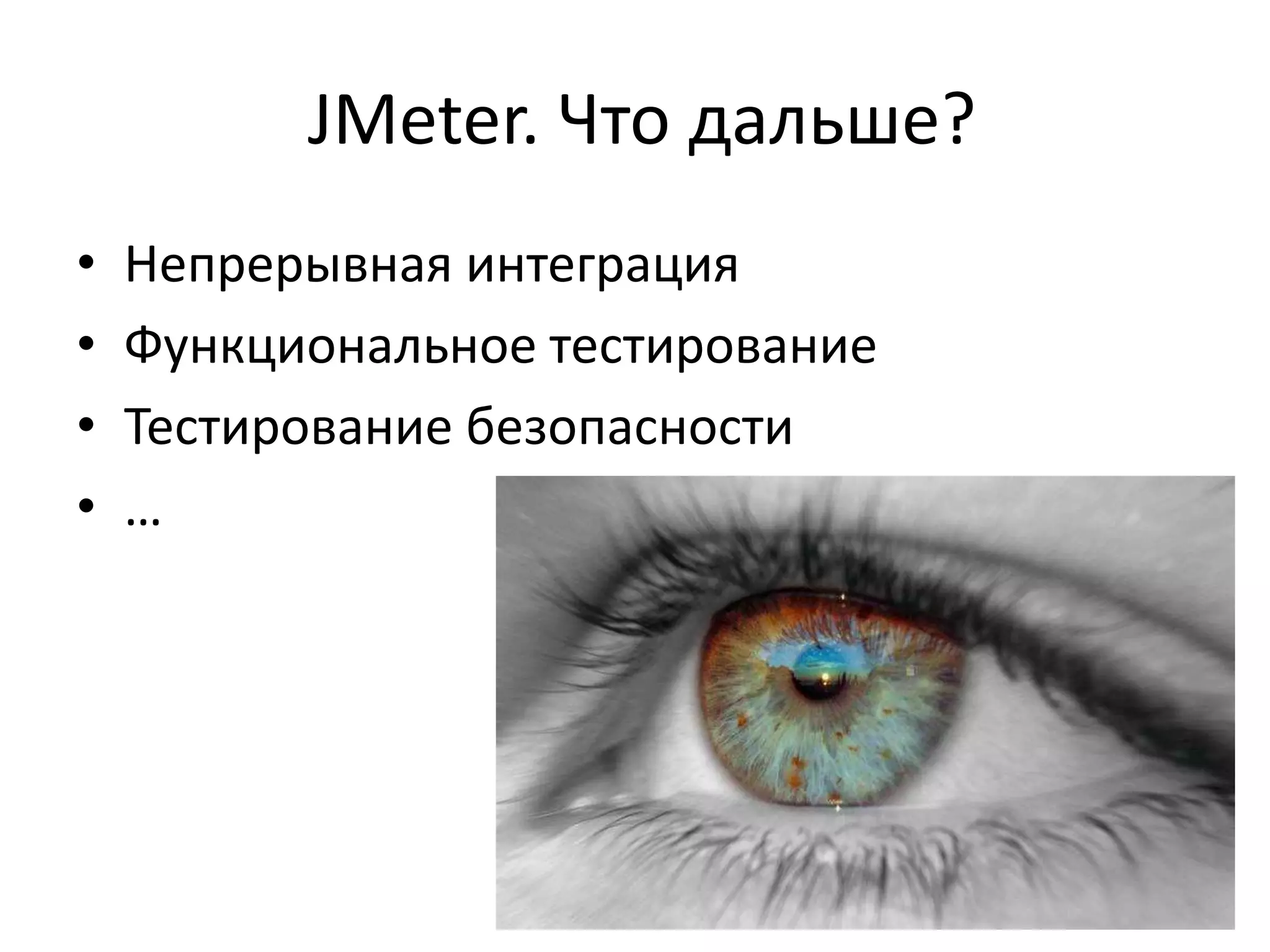 JMeter. Что дальше?

• Непрерывная интеграция
• Функциональное тестирование
• Тестирование безопасности
• …